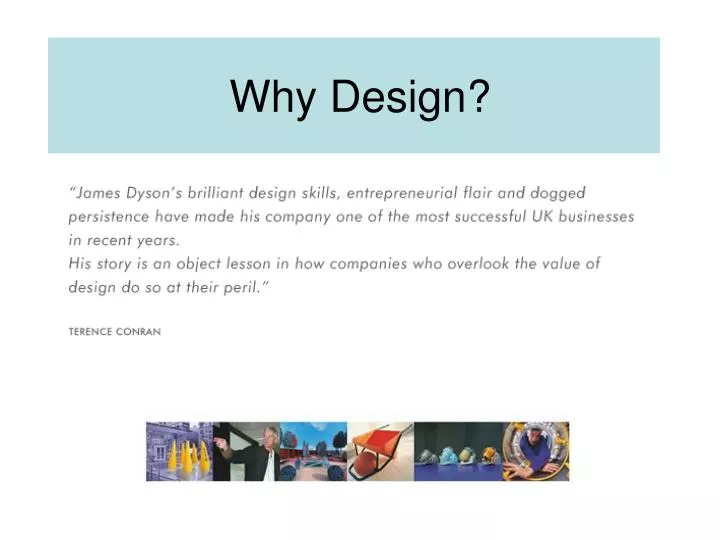 Why Design?

"James Dyson's brilliant design skills, entrepreneurial flair and dogged persistence have made his company one of the most successful UK businesses in recent years.
His story is an object lesson in how companies who overlook the value of design do so at their peril."

TERENCE CONRAN